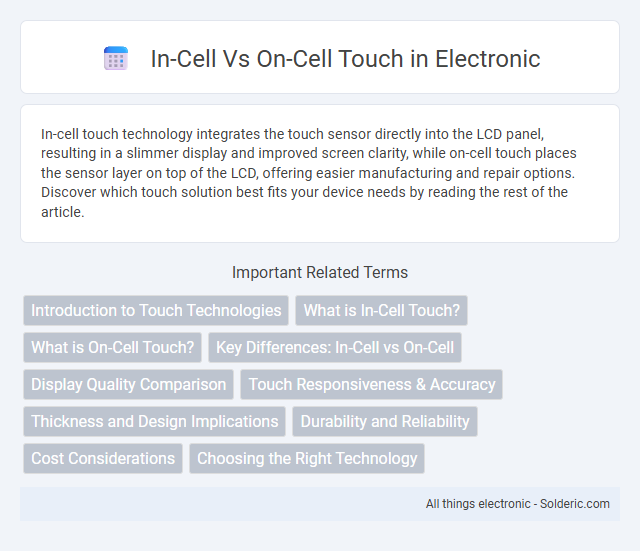 In-Cell Vs On-Cell Touch in Electronic

In-cell touch technology integrates the touch sensor directly into the LCD panel, resulting in a slimmer display and improved screen clarity, while on-cell touch places the sensor layer on top of the LCD, offering easier manufacturing and repair options. Discover which touch solution best fits your device needs by reading the rest of the article.

Important Related Terms

Introduction to Touch Technologies

What is In-Cell Touch?

What is On-Cell Touch?

Key Differences: In-Cell vs On-Cell

Display Quality Comparison

Touch Responsiveness & Accuracy

Thickness and Design Implications

Durability and Reliability

Cost Considerations

Choosing the Right Technology

All things electronic - Solderic.com